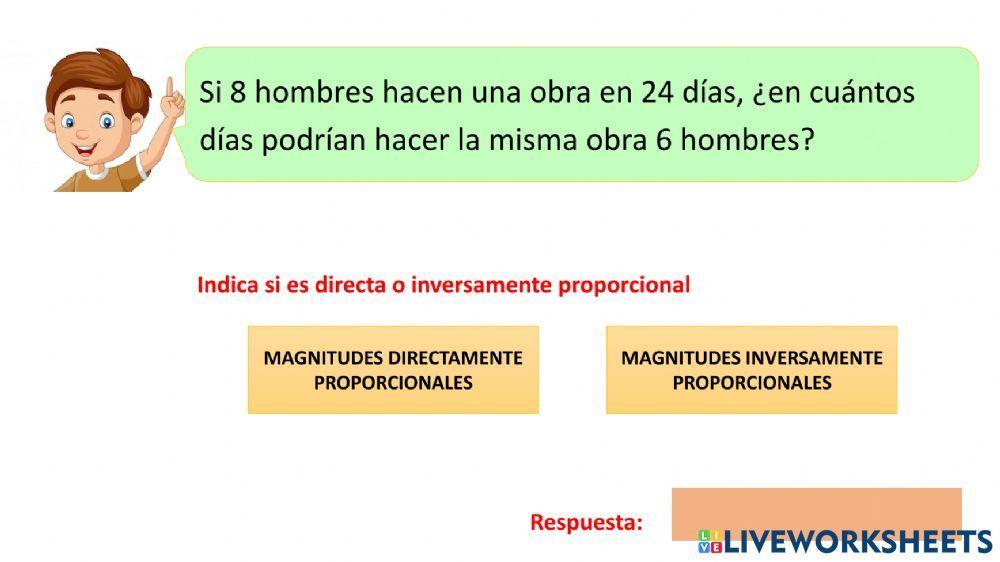 Si 8 hombres hacen una obra en 24 días, ¿en cuántos días podrían hacer la misma obra 6 hombres?

Indica si es directa o inversamente proporcional

MAGNITUDES DIRECTAMENTE PROPORCIONALES

MAGNITUDES INVERSAMENTE PROPORCIONALES

Respuesta:

LIVEWORKSHEETS